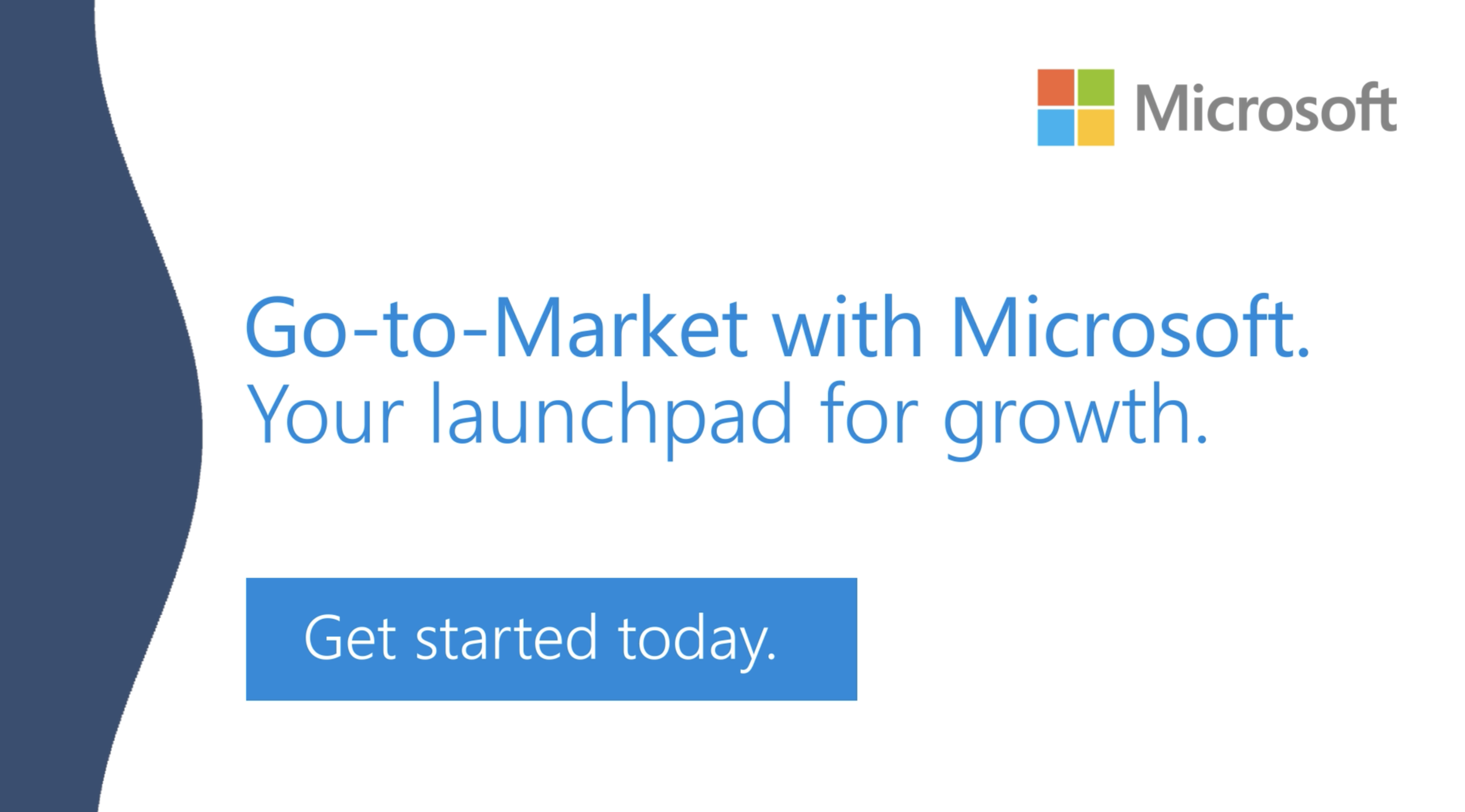 Microsoft

Go-to-Market with Microsoft.
Your launchpad for growth.

Get started today.